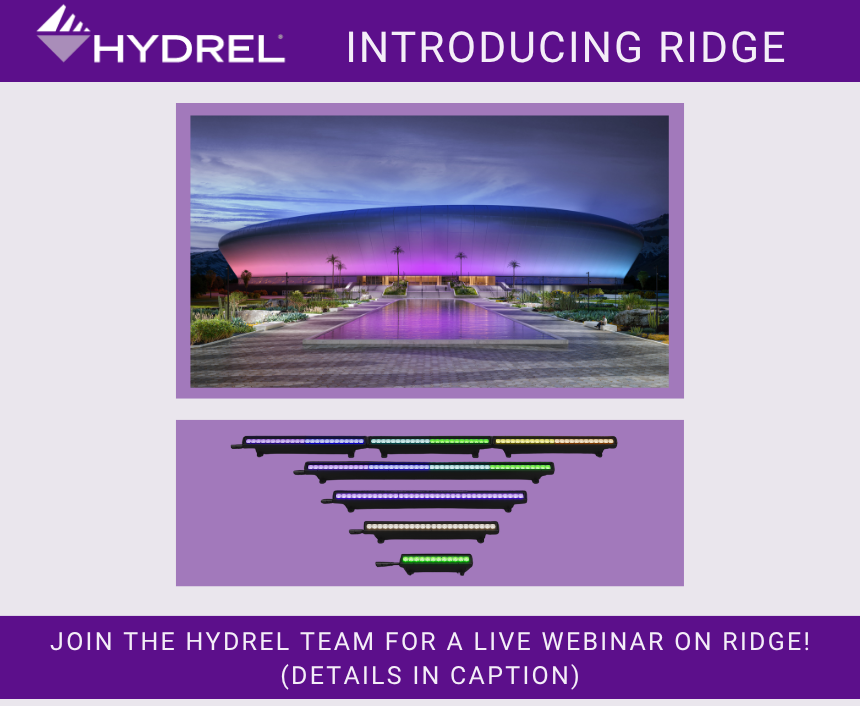 HYDREL

INTRODUCING RIDGE

JOIN THE HYDREL TEAM FOR A LIVE WEBINAR ON RIDGE! (DETAILS IN CAPTION)